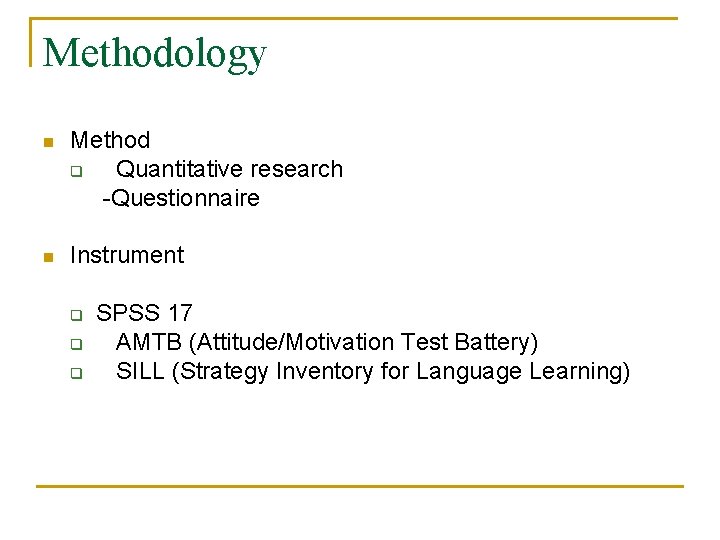 Methodology

Method
Quantitative research
-Questionnaire

Instrument

SPSS 17
AMTB (Attitude/Motivation Test Battery)
SILL (Strategy Inventory for Language Learning)